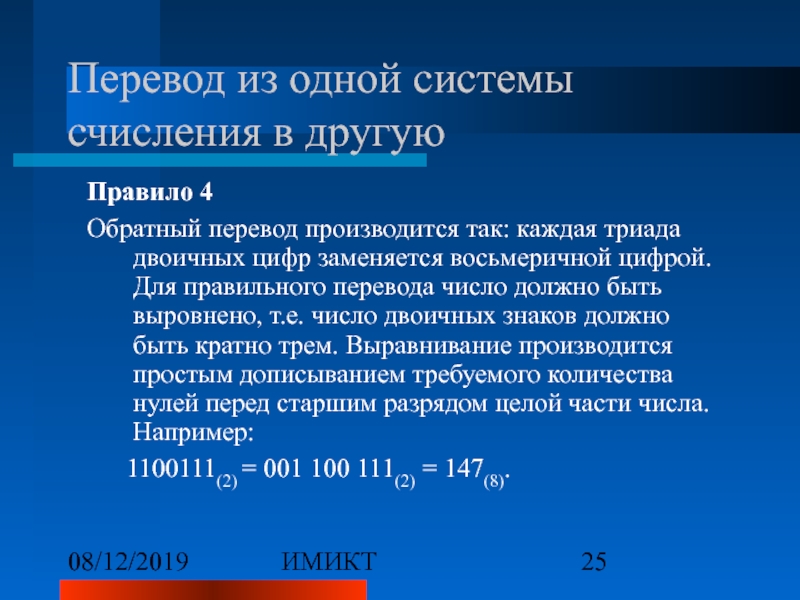 Перевод из одной системы счисления в другую

Правило 4

Обратный перевод производится так: каждая триада двоичных цифр заменяется восьмеричной цифрой. Для правильного перевода число должно быть выровнено, т.е. число двоичных знаков должно быть кратно трем. Выравнивание производится простым дописыванием требуемого количества нулей перед старшим разрядом целой части числа. Например:

$1100111_{(2)} = 001\ 100\ 111_{(2)} = 147_{(8)}$.

08/12/2019 ИМИКТ 25